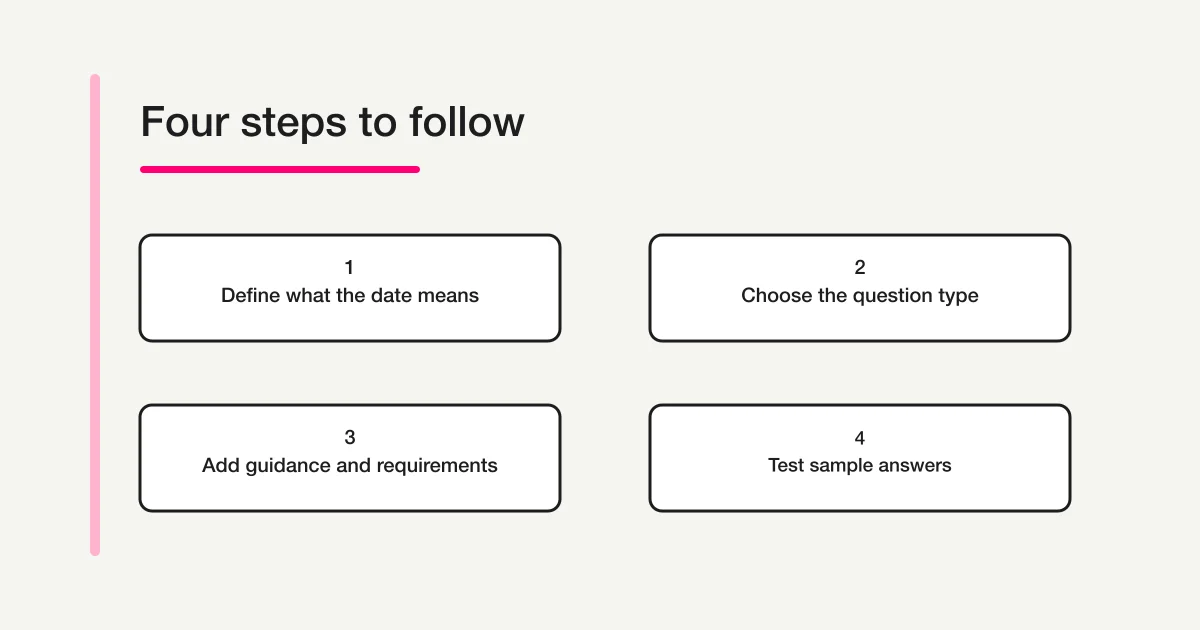 Four steps to follow

1
Define what the date means

2
Choose the question type

3
Add guidance and requirements

4
Test sample answers